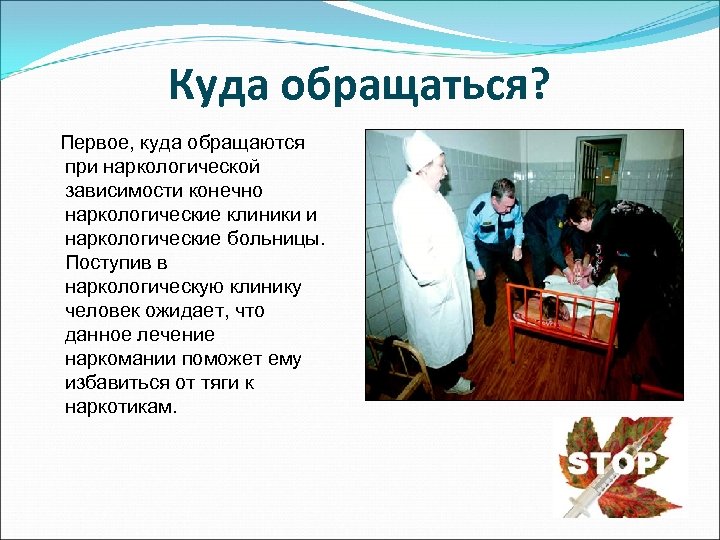 Куда обращаться?

Первое, куда обращаются при наркологической зависимости конечно наркологические клиники и наркологические больницы. Поступив в наркологическую клинику человек ожидает, что данное лечение наркомании поможет ему избавиться от тяги к наркотикам.

STOP